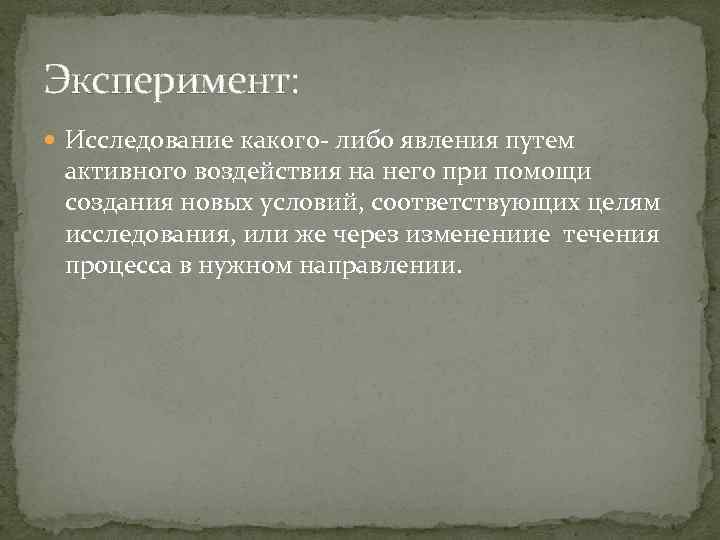 Эксперимент:

Исследование какого- либо явления путем активного воздействия на него при помощи создания новых условий, соответствующих целям исследования, или же через изменениие течения процесса в нужном направлении.